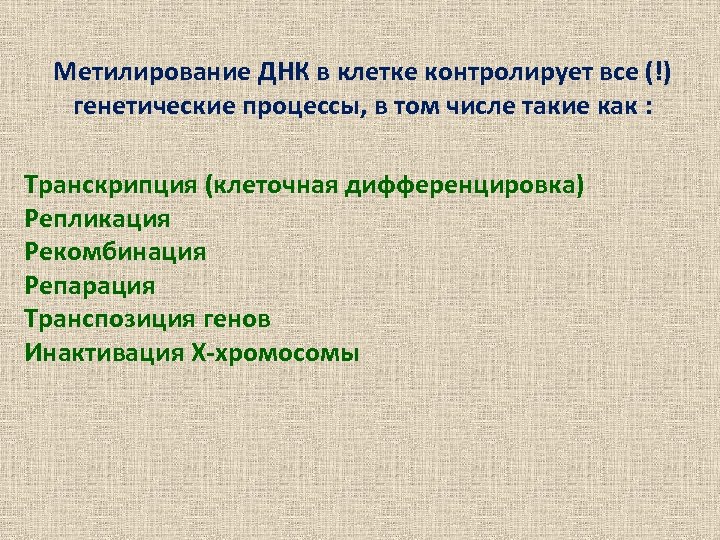 Метилирование ДНК в клетке контролирует все (!) генетические процессы, в том числе такие как :

Транскрипция (клеточная дифференцировка)
Репликация
Рекомбинация
Репарация
Транспозиция генов
Инактивация Х-хромосомы